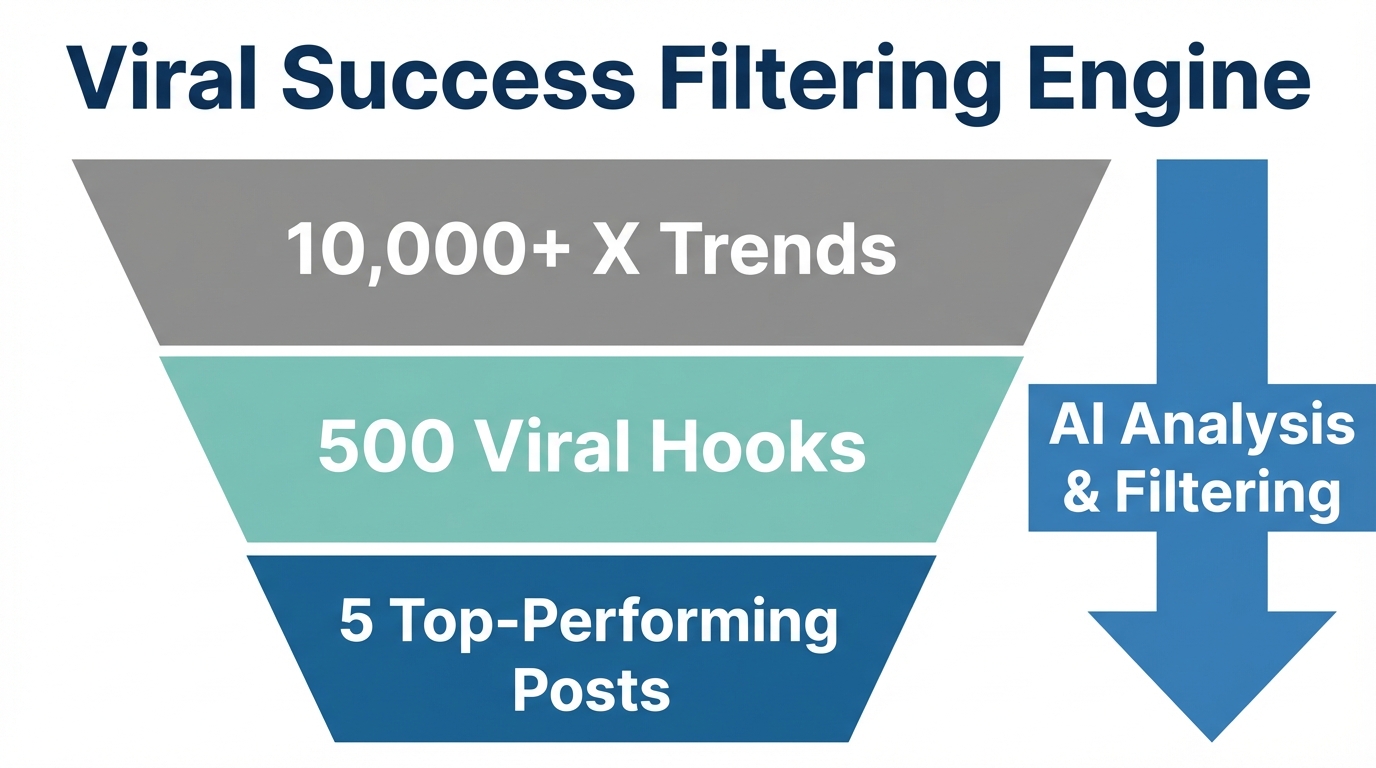 Viral Success Filtering Engine

10,000+ X Trends

500 Viral Hooks

5 Top-Performing Posts

AI Analysis & Filtering